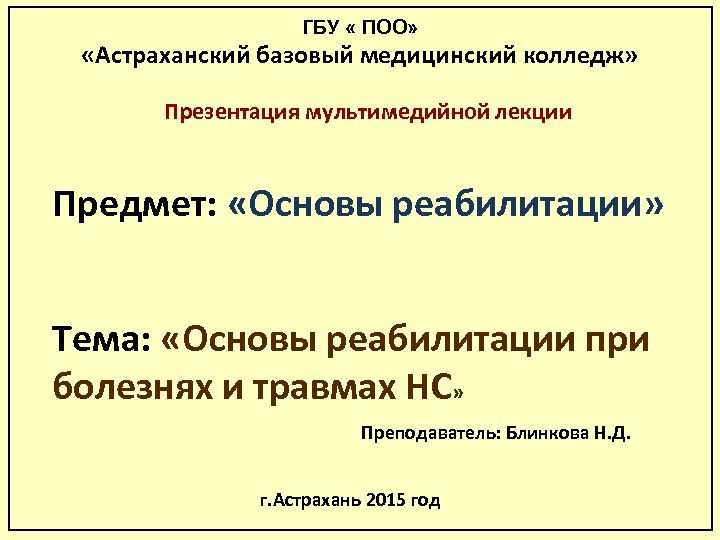 ГБУ « ПОО»
«Астраханский базовый медицинский колледж»

Презентация мультимедийной лекции

Предмет: «Основы реабилитации»

Тема: «Основы реабилитации при болезнях и травмах НС»

Преподаватель: Блинкова Н.Д.

г.Астрахань 2015 год